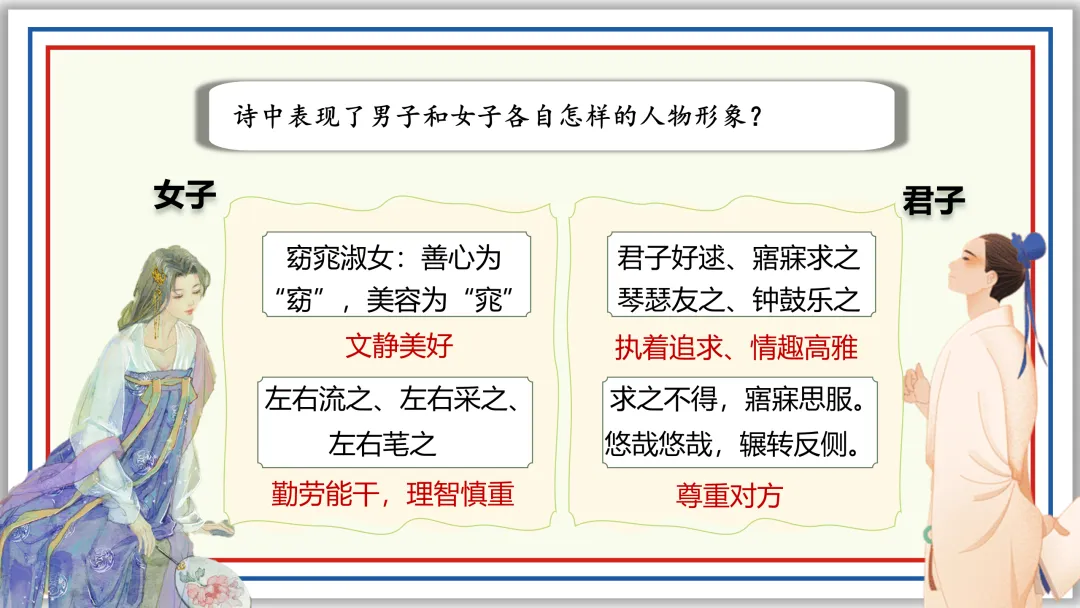 诗中表现了男子和女子各自怎样的人物形象？

女子

窈窕淑女：善心为“窈”，美容为“窕”

文静美好

左右流之、左右采之、左右芼之

勤劳能干，理智慎重

君子

君子好逑、寤寐求之
琴瑟友之、钟鼓乐之

执着追求、情趣高雅

求之不得，寤寐思服。
悠哉悠哉，辗转反侧。

尊重对方